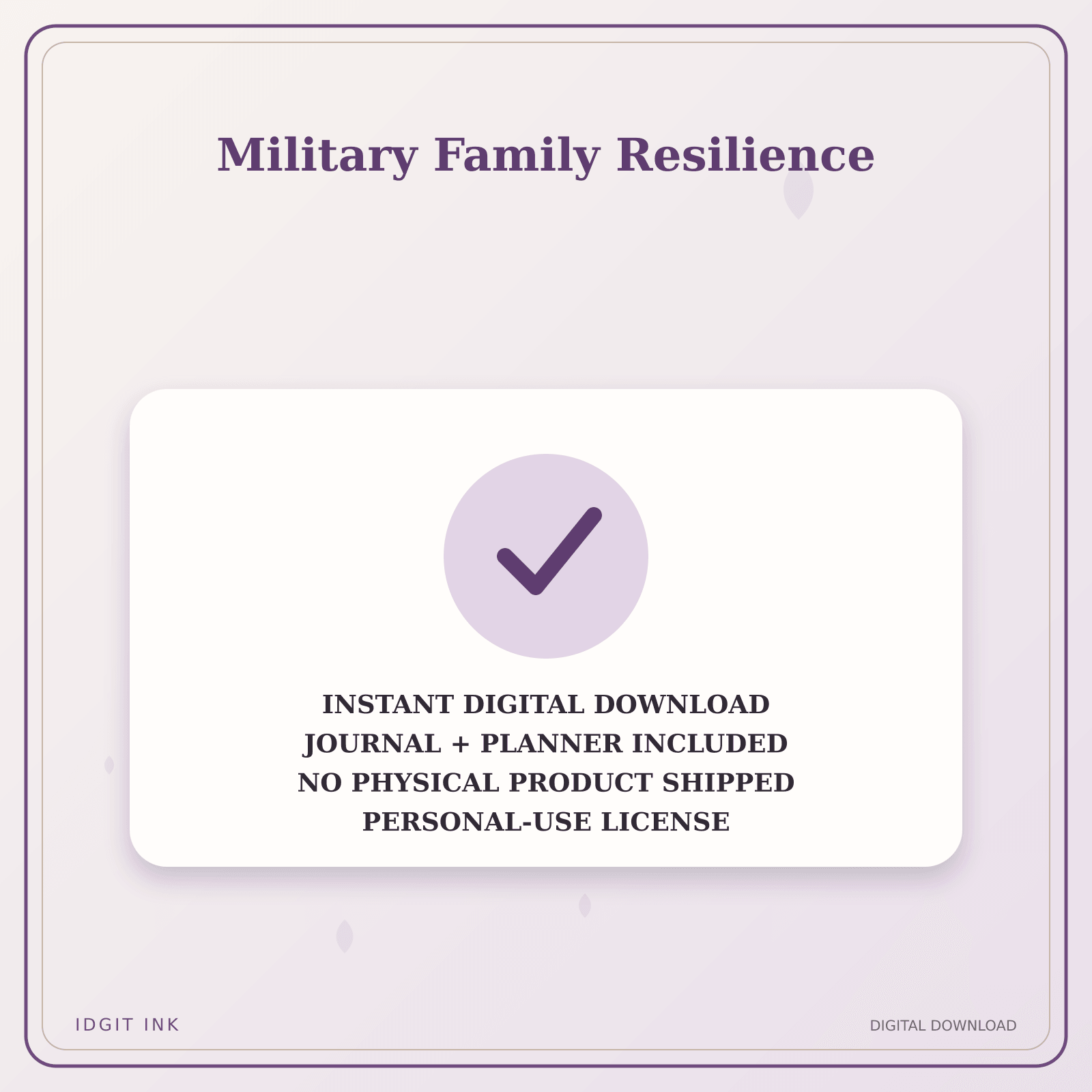 Military Family Resilience

INSTANT DIGITAL DOWNLOAD
JOURNAL + PLANNER INCLUDED
NO PHYSICAL PRODUCT SHIPPED
PERSONAL-USE LICENSE

IDGIT INK

DIGITAL DOWNLOAD